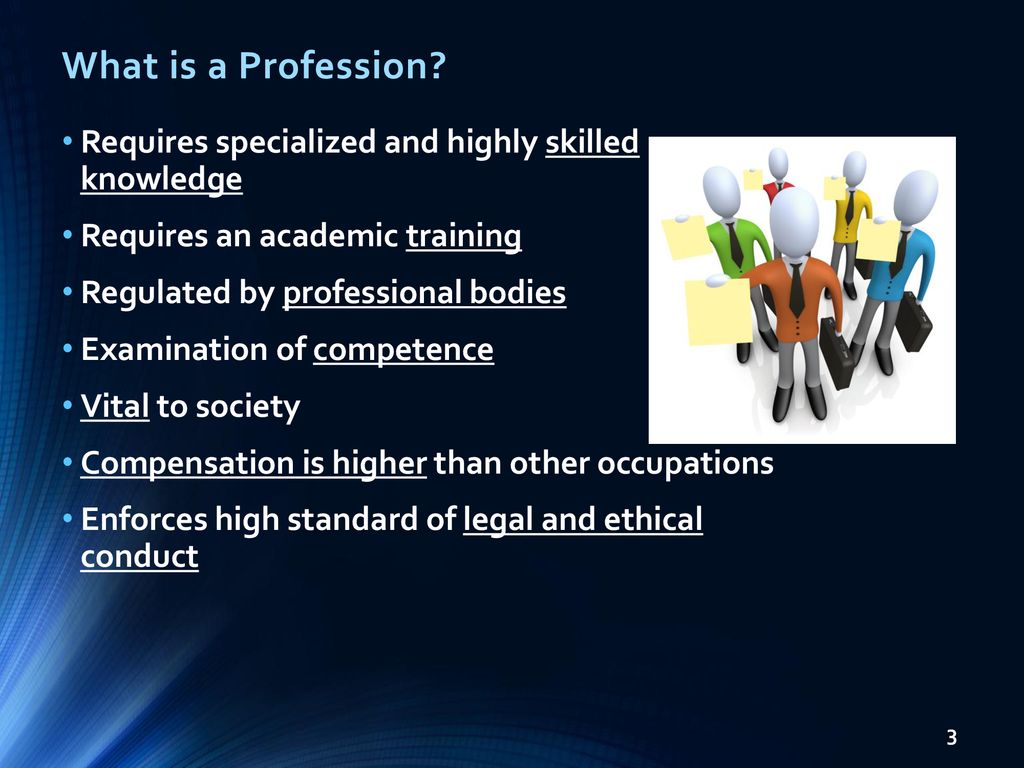 What is a Profession?

• Requires specialized and highly skilled knowledge
• Requires an academic training
• Regulated by professional bodies
• Examination of competence
• Vital to society
• Compensation is higher than other occupations
• Enforces high standard of legal and ethical conduct

3